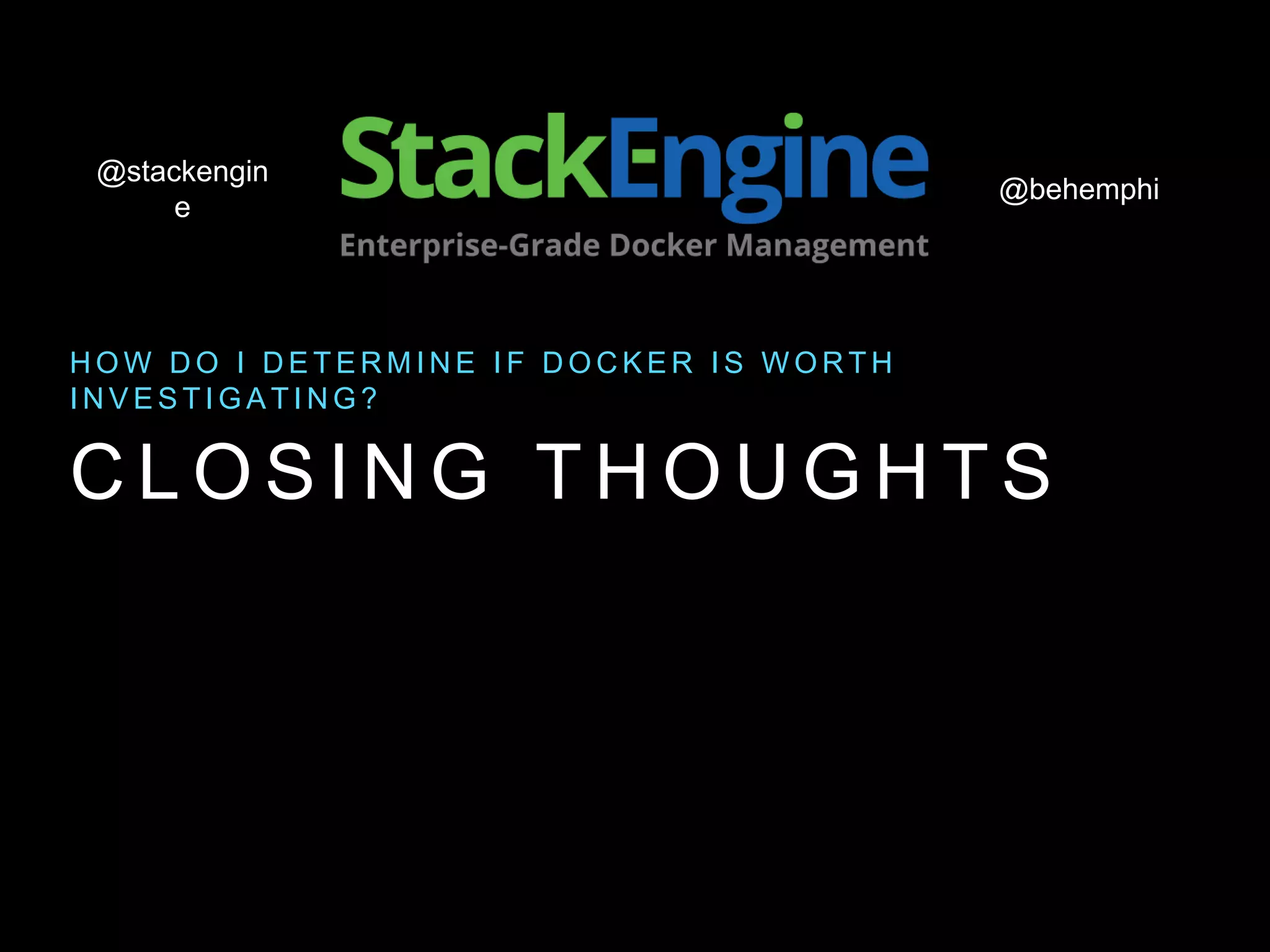 @stackengine

StackEngine
Enterprise-Grade Docker Management

@behemphi

HOW DO I DETERMINE IF DOCKER IS WORTH INVESTIGATING?

CLOSING THOUGHTS